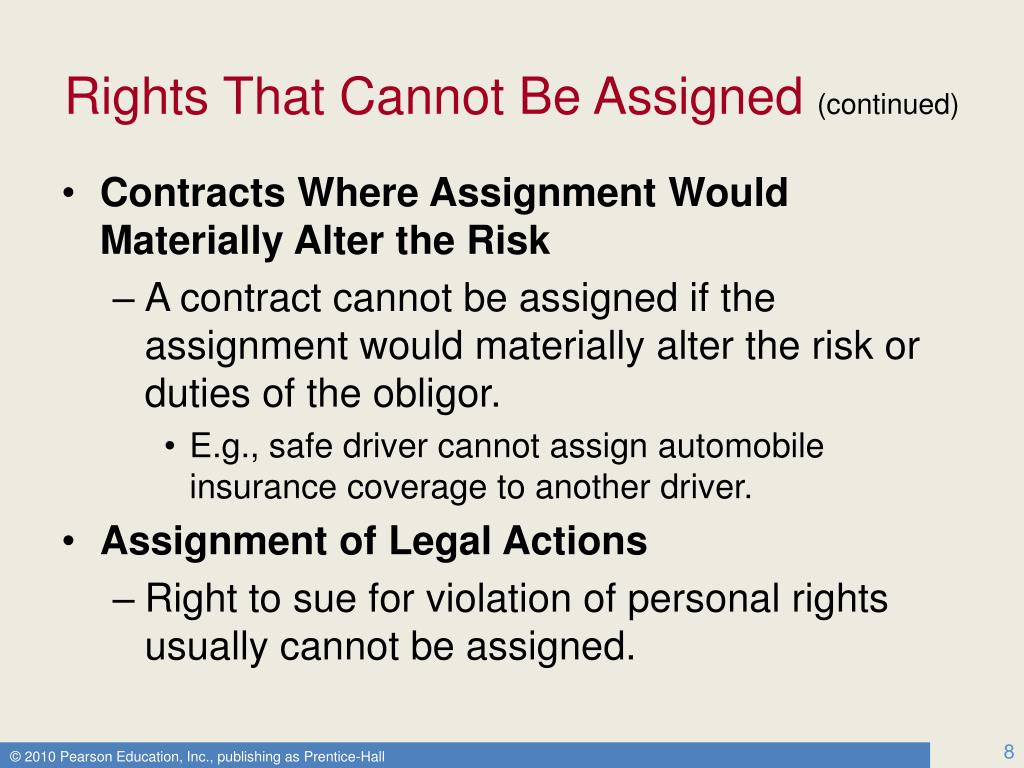 Rights That Cannot Be Assigned (continued)

• Contracts Where Assignment Would Materially Alter the Risk
– A contract cannot be assigned if the assignment would materially alter the risk or duties of the obligor.
• E.g., safe driver cannot assign automobile insurance coverage to another driver.

• Assignment of Legal Actions
– Right to sue for violation of personal rights usually cannot be assigned.

© 2010 Pearson Education, Inc., publishing as Prentice-Hall

8